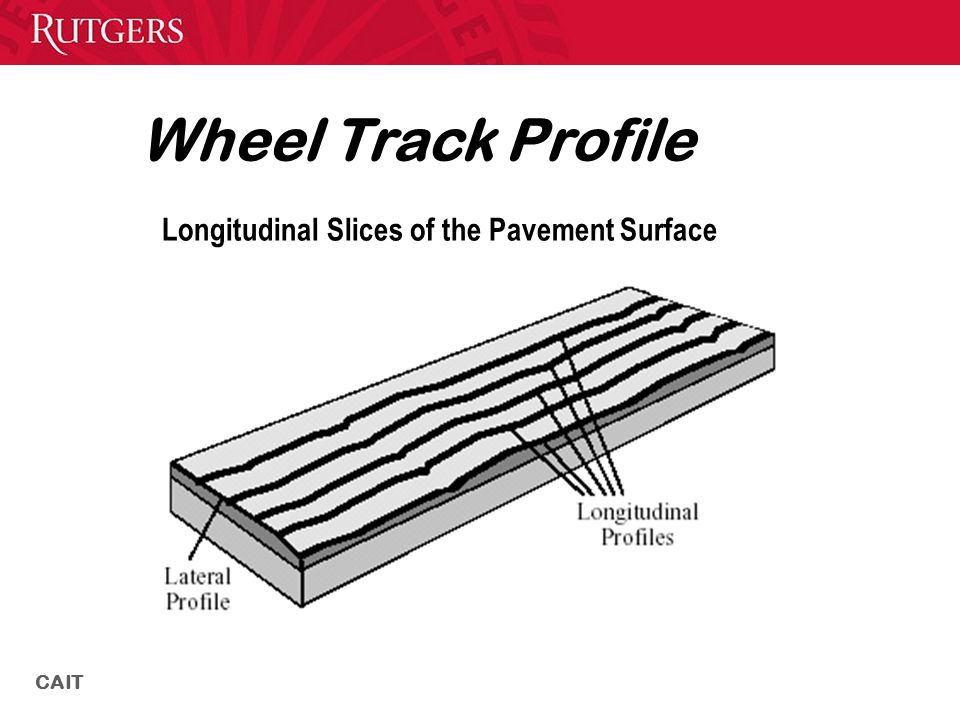 RUTGERS

Wheel Track Profile

Longitudinal Slices of the Pavement Surface

Longitudinal Profiles

Lateral Profile

CAIT